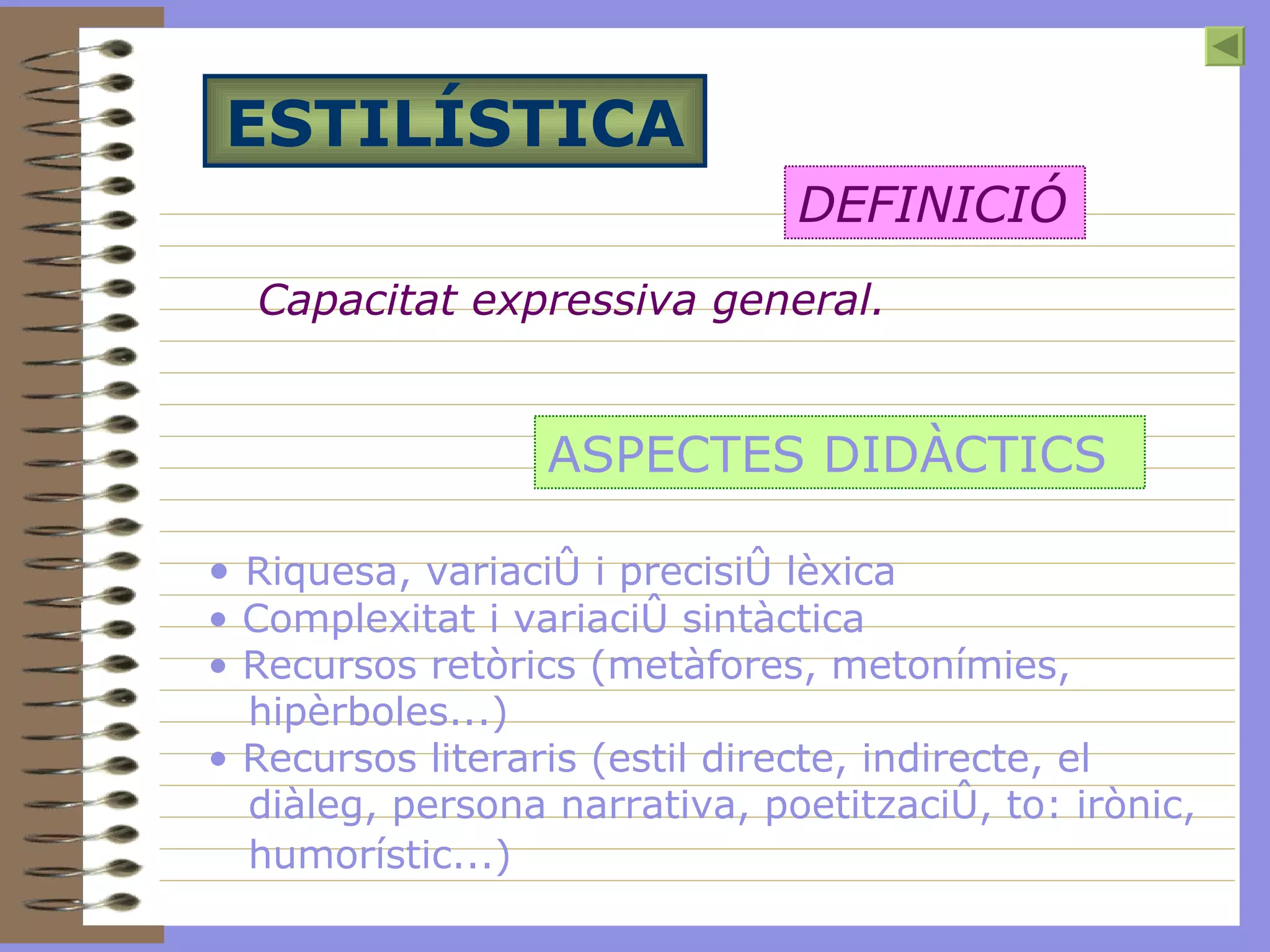 ESTILÍSTICA

DEFINICIÓ

Capacitat expressiva general.

ASPECTES DIDÀCTICS

• Riquesa, variaciÛ i precisiÛ lèxica
• Complexitat i variaciÛ sintàctica
• Recursos retòrics (metàfores, metonímies, hipèrboles...)
• Recursos literaris (estil directe, indirecte, el diàleg, persona narrativa, poetitzaciÛ, to: irònic, humorístic...)